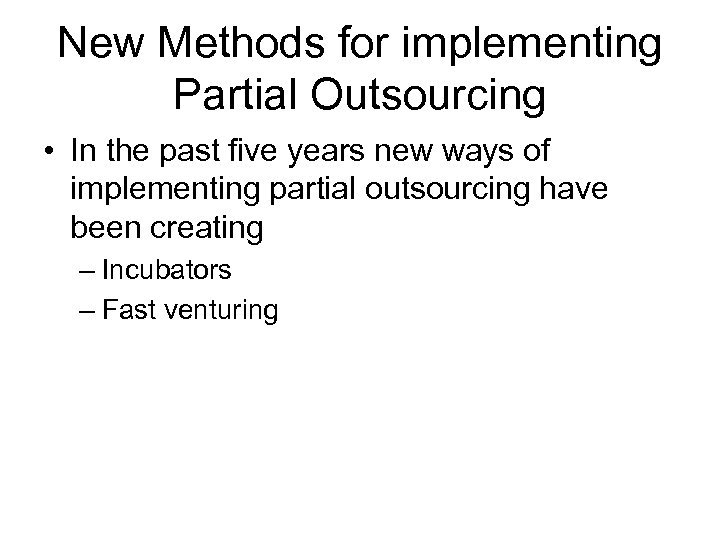 New Methods for implementing Partial Outsourcing

• In the past five years new ways of implementing partial outsourcing have been creating
– Incubators
– Fast venturing